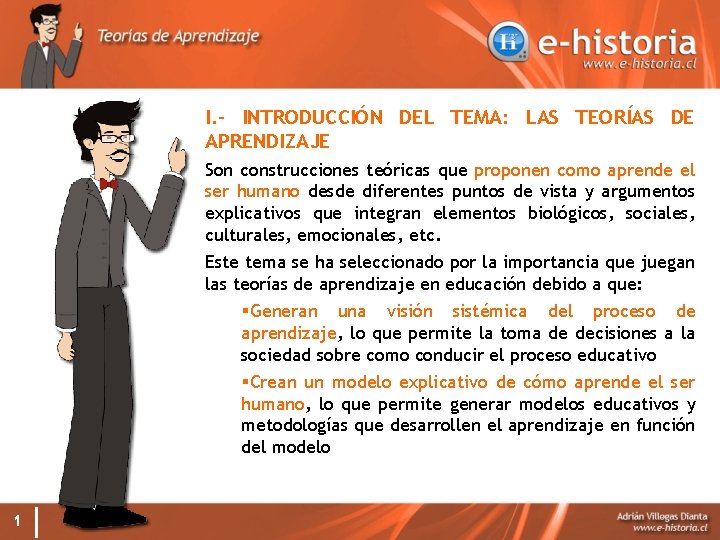 Teorías de Aprendizaje

e-historia
www.e-historia.cl

I.- INTRODUCCIÓN DEL TEMA: LAS TEORÍAS DE APRENDIZAJE

Son construcciones teóricas que proponen como aprende el ser humano desde diferentes puntos de vista y argumentos explicativos que integran elementos biológicos, sociales, culturales, emocionales, etc.

Este tema se ha seleccionado por la importancia que juegan las teorías de aprendizaje en educación debido a que:

▪Generan una visión sistémica del proceso de aprendizaje, lo que permite la toma de decisiones a la sociedad sobre como conducir el proceso educativo

▪Crean un modelo explicativo de cómo aprende el ser humano, lo que permite generar modelos educativos y metodologías que desarrollen el aprendizaje en función del modelo

1

Adrián Villegas Dianta
www.e-historia.cl